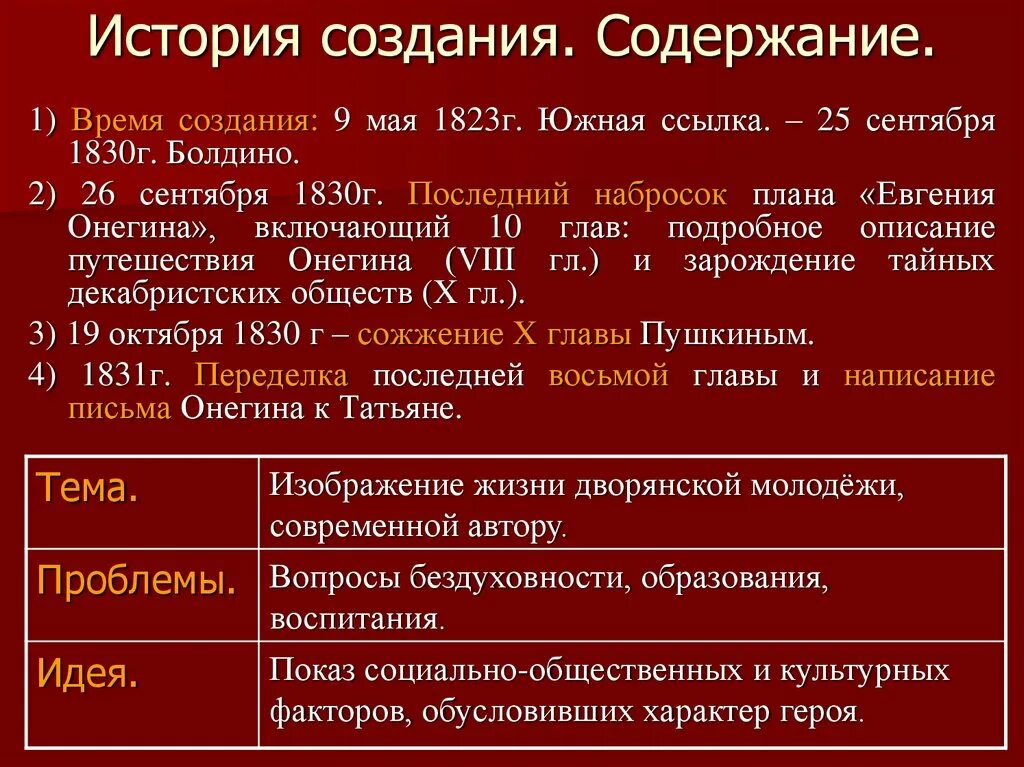 История создания. Содержание.

1) Время создания: 9 мая 1823г. Южная ссылка. – 25 сентября 1830г. Болдино.

2) 26 сентября 1830г. Последний набросок плана «Евгения Онегина», включающий 10 глав: подробное описание путешествия Онегина (VIII гл.) и зарождение тайных декабристских обществ (X гл.).

3) 19 октября 1830 г – сожжение X главы Пушкиным.

4) 1831г. Переделка последней восьмой главы и написание письма Онегина к Татьяне.

| Тема. | Изображение жизни дворянской молодёжи, современной автору. |
|---|---|
| Проблемы. | Вопросы бездуховности, образования, воспитания. |
| Идея. | Показ социально-общественных и культурных факторов, обусловивших характер героя. |